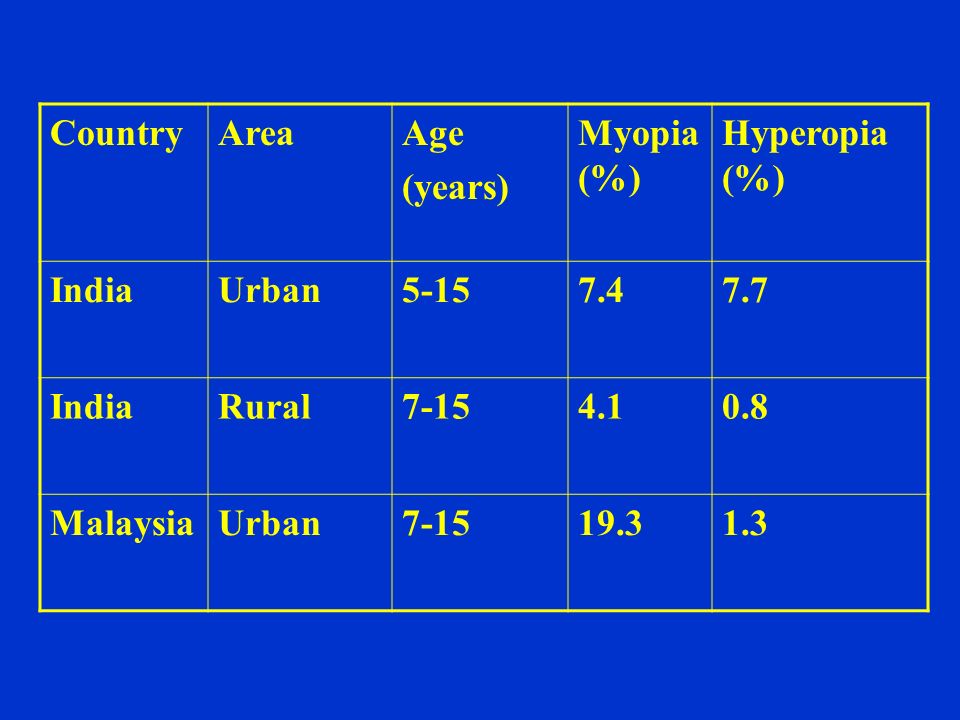 | Country | Area | Age (years) | Myopia (%) | Hyperopia (%) |
|---|---|---|---|---|
| India | Urban | 5-15 | 7.4 | 7.7 |
| India | Rural | 7-15 | 4.1 | 0.8 |
| Malaysia | Urban | 7-15 | 19.3 | 1.3 |